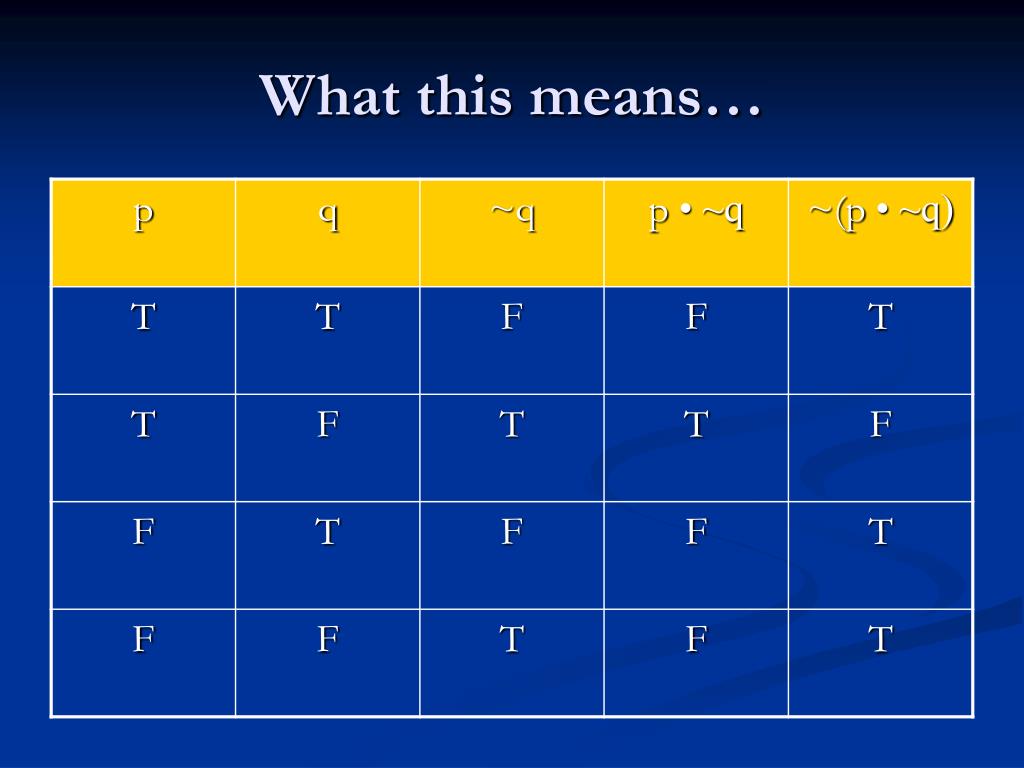 What this means…

| p | q | ~q | p • ~q | ~(p • ~q) |
|---|---|---|---|---|
| T | T | F | F | T |
| T | F | T | T | F |
| F | T | F | F | T |
| F | F | T | F | T |